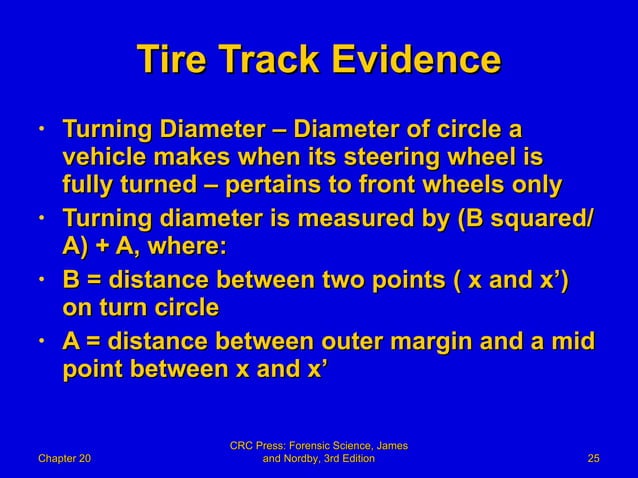 Tire Track Evidence

• Turning Diameter – Diameter of circle a vehicle makes when its steering wheel is fully turned – pertains to front wheels only

• Turning diameter is measured by (B squared/ A) + A, where:

• B = distance between two points ( x and x’) on turn circle

• A = distance between outer margin and a mid point between x and x’

Chapter 20

CRC Press: Forensic Science, James and Nordby, 3rd Edition

25